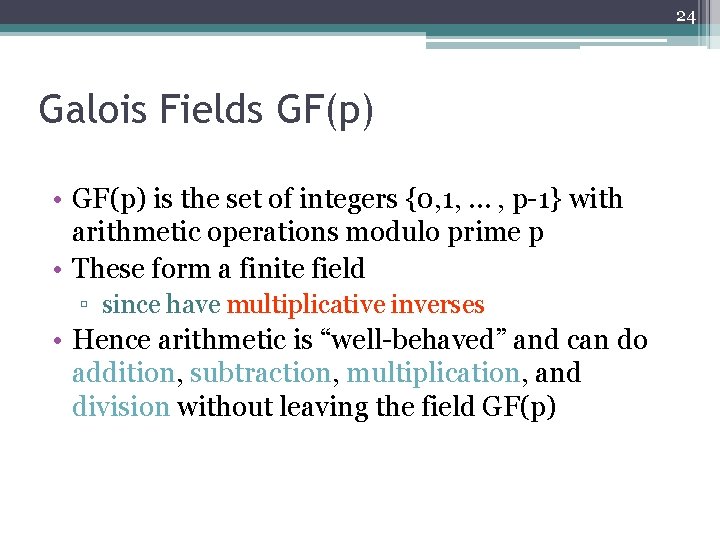 24

Galois Fields GF(p)

• GF(p) is the set of integers {0,1, … , p-1} with arithmetic operations modulo prime p
• These form a finite field
▫ since have multiplicative inverses
• Hence arithmetic is “well-behaved” and can do addition, subtraction, multiplication, and division without leaving the field GF(p)